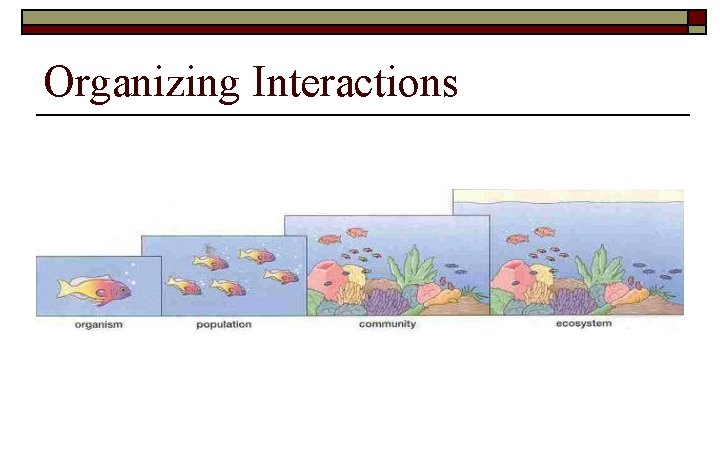 Organizing Interactions

organism

population

community

ecosystem